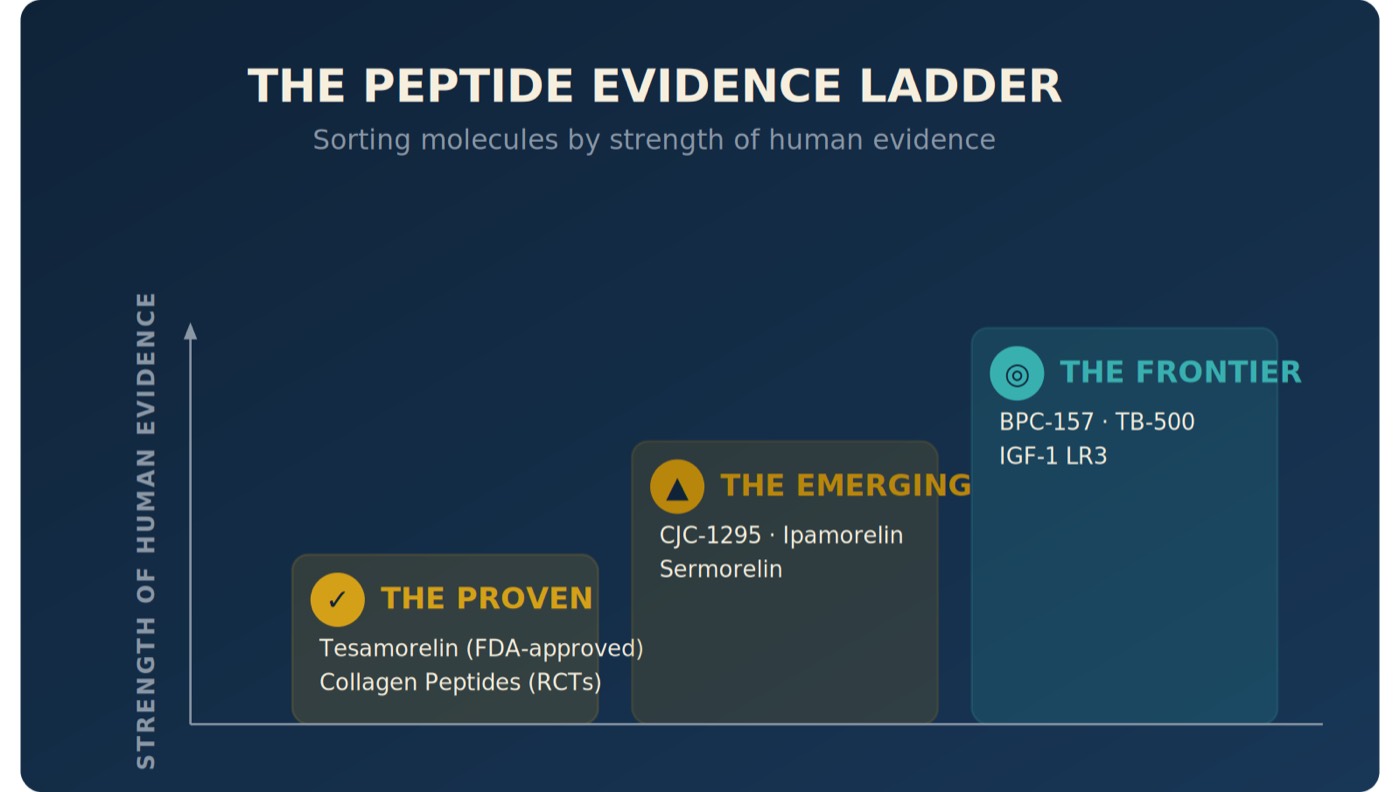 THE PEPTIDE EVIDENCE LADDER

Sorting molecules by strength of human evidence

STRENGTH OF HUMAN EVIDENCE

✓ THE PROVEN

Tesamorelin (FDA-approved)
Collagen Peptides (RCTs)

▲ THE EMERGING

CJC-1295 · Ipamorelin
Sermorelin

◎ THE FRONTIER

BPC-157 · TB-500
IGF-1 LR3